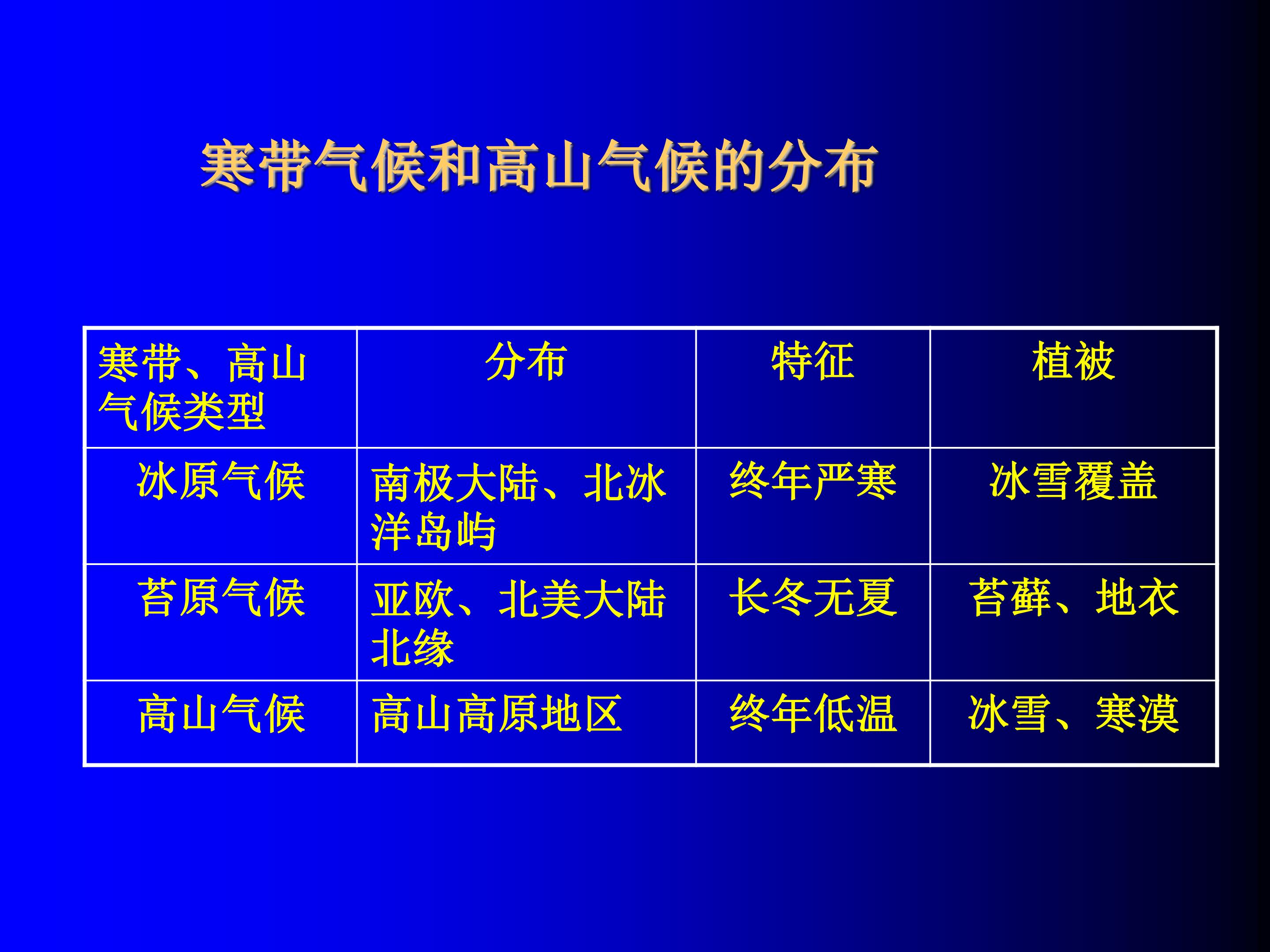 寒带气候和高山气候的分布

| 寒带、高山气候类型 | 分布 | 特征 | 植被 |
|---|---|---|---|
| 冰原气候 | 南极大陆、北冰洋岛屿 | 终年严寒 | 冰雪覆盖 |
| 苔原气候 | 亚欧、北美大陆北缘 | 长冬无夏 | 苔藓、地衣 |
| 高山气候 | 高山高原地区 | 终年低温 | 冰雪、寒漠 |